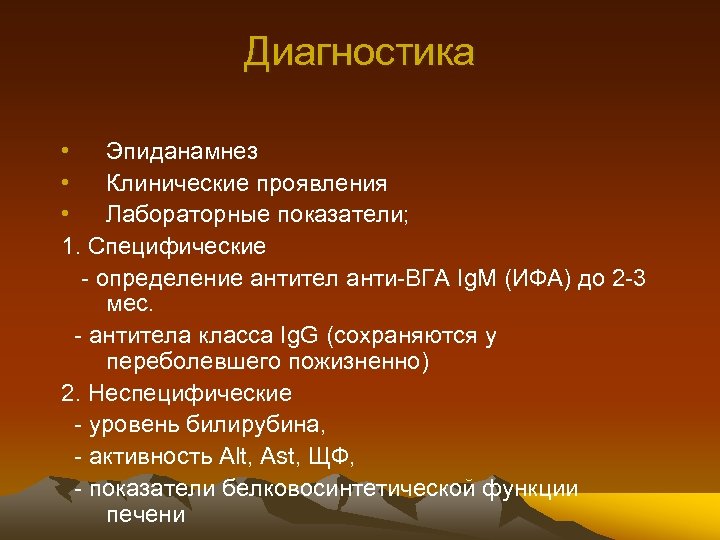 Диагностика

• Эпиданамнез
• Клинические проявления
• Лабораторные показатели;

1. Специфические
- определение антител анти-ВГА IgM (ИФА) до 2-3 мес.
- антитела класса IgG (сохраняются у переболевшего пожизненно)

2. Неспецифические
- уровень билирубина,
- активность Alt, Ast, ЩФ,
- показатели белковосинтетической функции печени